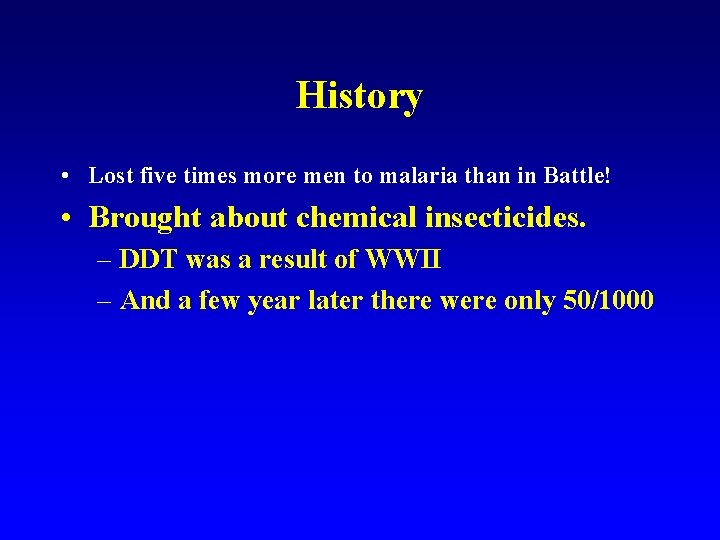 History

• Lost five times more men to malaria than in Battle!

• Brought about chemical insecticides.
 – DDT was a result of WWII
 – And a few year later there were only 50/1000